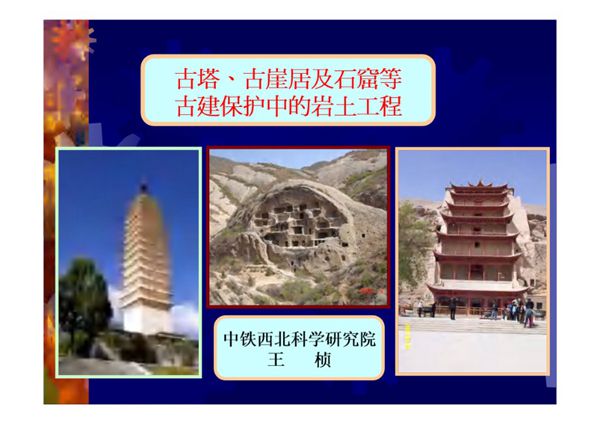 古塔、古崖居及石窟等
古建保护中的岩土工程

中铁西北科学研究院
王　桢